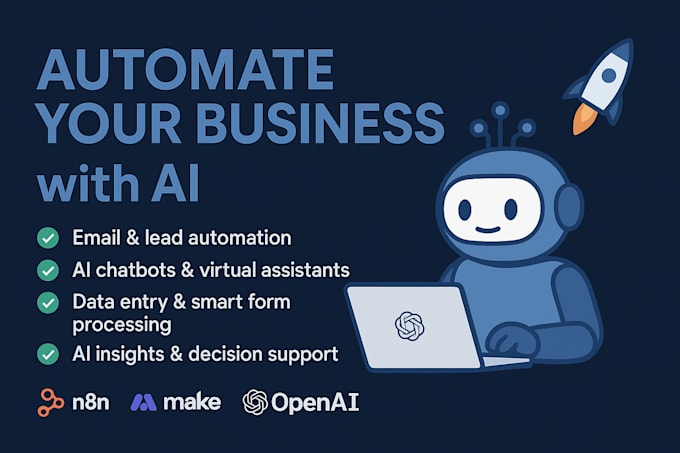 AUTOMATE YOUR BUSINESS with AI

Email & lead automation

AI chatbots & virtual assistants

Data entry & smart form processing

AI insights & decision support

n8n make OpenAI